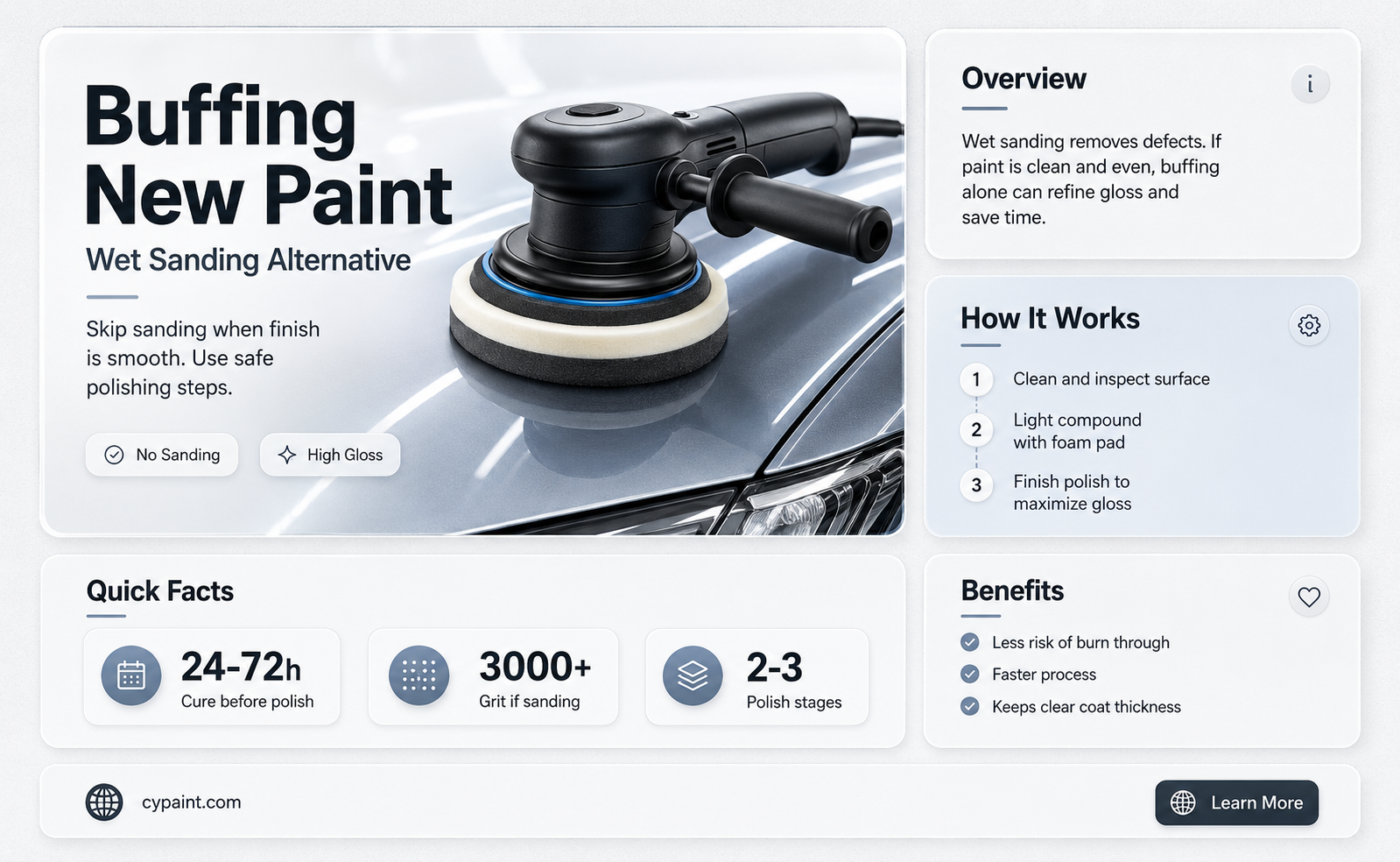 Buffing New Paint

Wet Sanding Alternative

Skip sanding when finish is smooth. Use safe polishing steps.

No Sanding

High Gloss

Overview

i

Wet sanding removes defects. If paint is clean and even, buffing alone can refine gloss and save time.

How It Works

1 Clean and inspect surface

2 Light compound with foam pad

3 Finish polish to maximize gloss

Quick Facts

24-72h
Cure before polish

3000+
Grit if sanding

2-3
Polish stages

Benefits

Less risk of burn through

Faster process

Keeps clear coat thickness

cypaint.com

Learn More